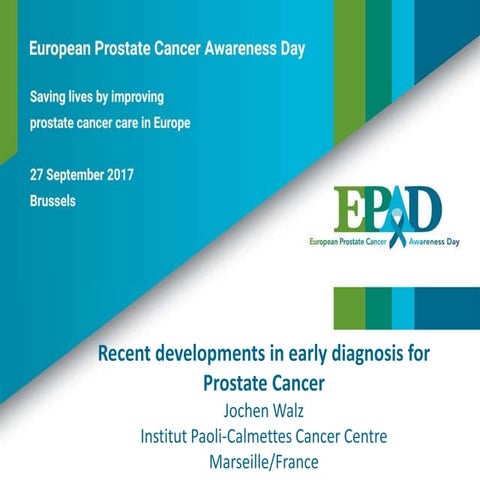 European Prostate Cancer Awareness Day

Saving lives by improving prostate cancer care in Europe

27 September 2017
Brussels

EPAD
European Prostate Cancer Awareness Day

Recent developments in early diagnosis for Prostate Cancer
Jochen Walz
Institut Paoli-Calmettes Cancer Centre
Marseille/France